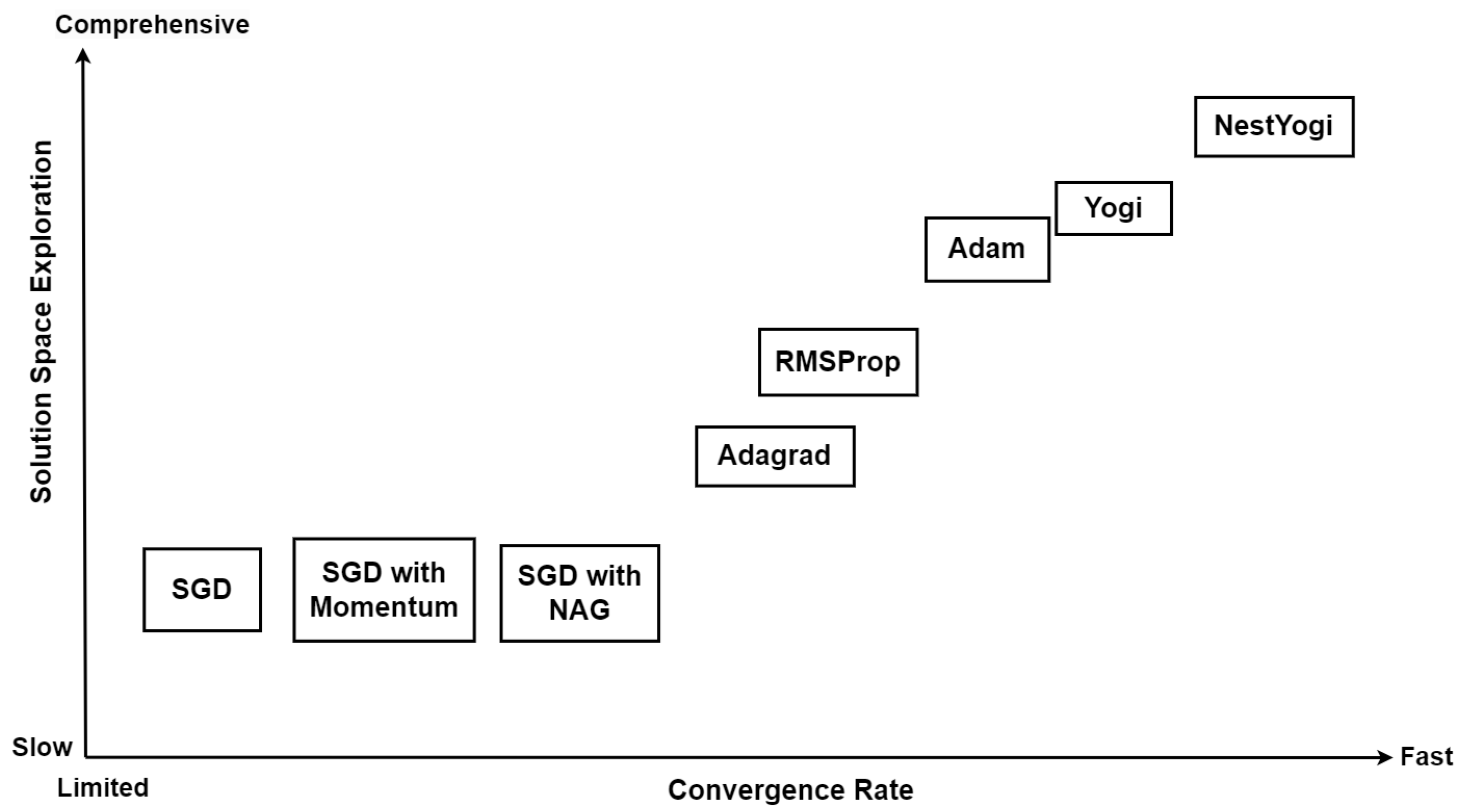 Comprehensive

Solution Space Exploration

NestYogi

Yogi

Adam

RMSProp

Adagrad

SGD

SGD with Momentum

SGD with NAG

Slow

Limited

Convergence Rate

Fast